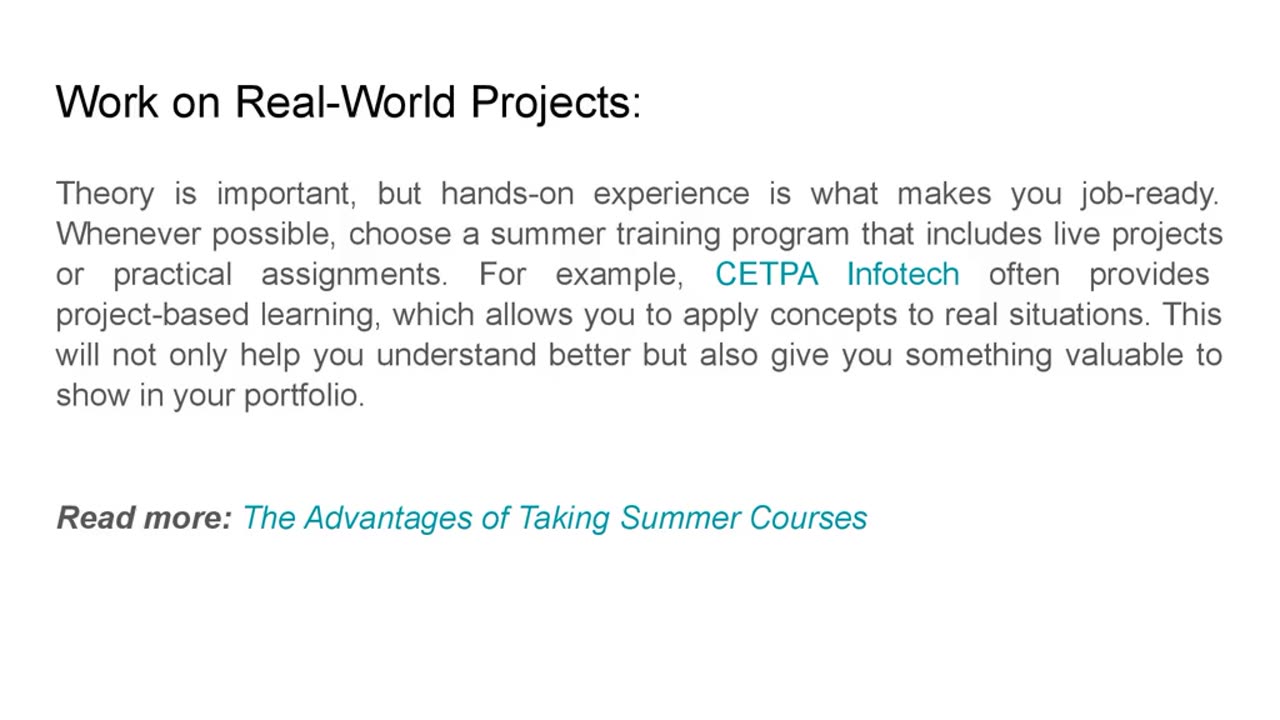 Work on Real-World Projects:

Theory is important, but hands-on experience is what makes you job-ready. Whenever possible, choose a summer training program that includes live projects or practical assignments. For example, CETPA Infotech often provides project-based learning, which allows you to apply concepts to real situations. This will not only help you understand better but also give you something valuable to show in your portfolio.

Read more: The Advantages of Taking Summer Courses